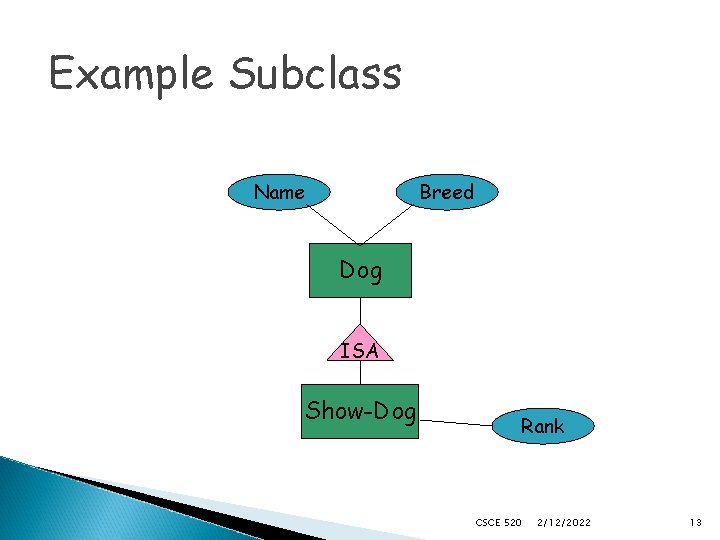 Example Subclass

Name

Breed

Dog

ISA

Show-Dog

Rank

CSCE 520 2/12/2022 13